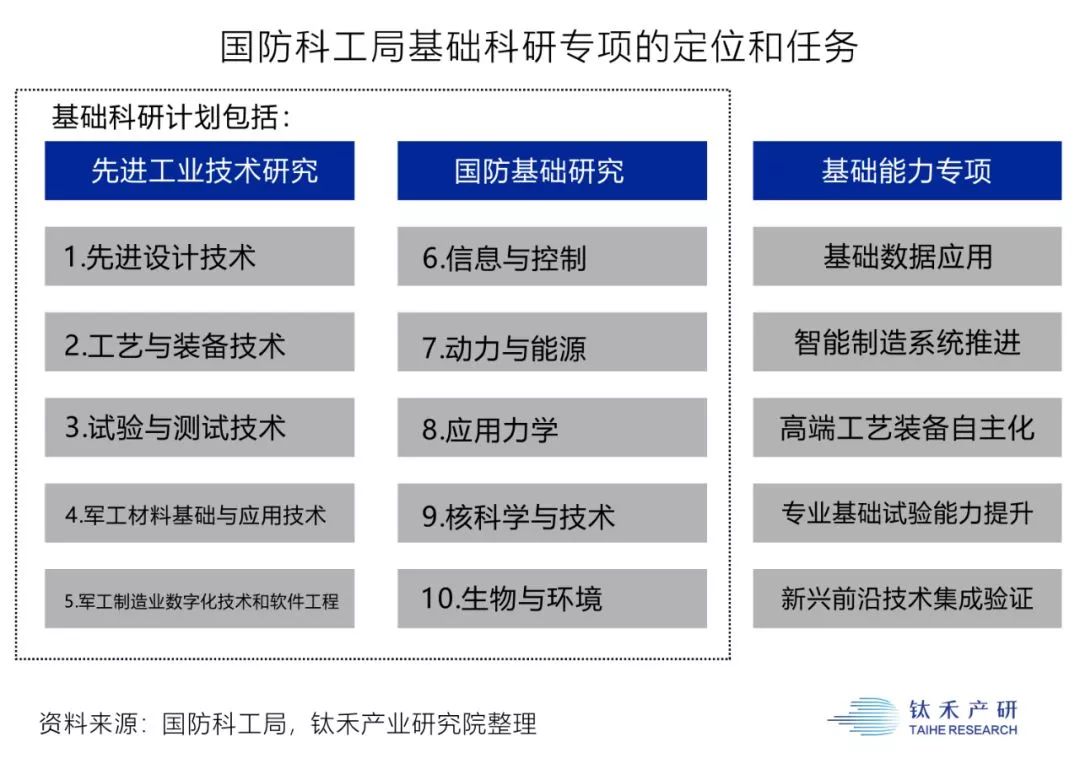 国防科工局基础科研专项的定位和任务

基础科研计划包括：

先进工业技术研究

1.先进设计技术

2.工艺与装备技术

3.试验与测试技术

4.军工材料基础与应用技术

5.军工制造业数字化技术和软件工程

国防基础研究

6.信息与控制

7.动力与能源

8.应用力学

9.核科学与技术

10.生物与环境

基础能力专项

基础数据应用

智能制造系统推进

高端工艺装备自主化

专业基础试验能力提升

新兴前沿技术集成验证

资料来源：国防科工局，钛禾产业研究院整理

钛禾产研
TAIHE RESEARCH